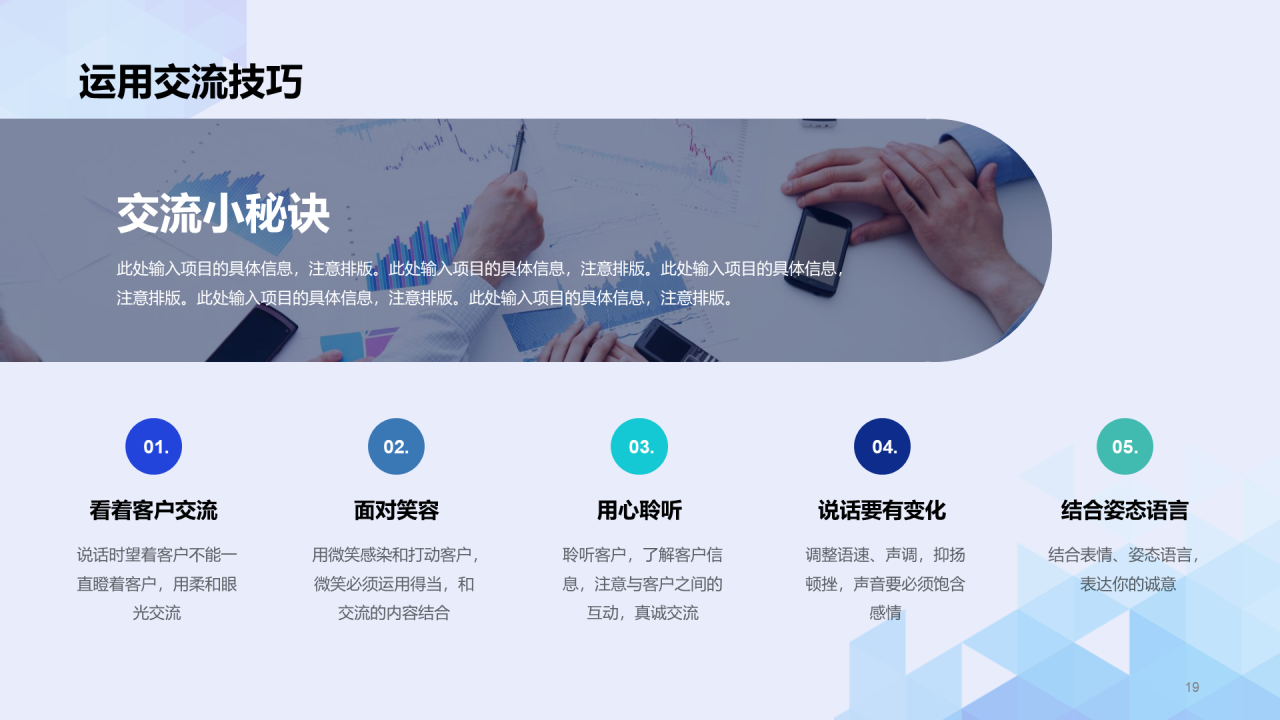 运用交流技巧

交流小秘诀

此处输入项目的具体信息，注意排版。此处输入项目的具体信息，注意排版。此处输入项目的具体信息，注意排版。此处输入项目的具体信息，注意排版。此处输入项目的具体信息，注意排版。

01.

看着客户交流

说话时望着客户不能一直瞪着客户，用柔和眼光交流

02.

面对笑容

用微笑感染和打动客户，微笑必须运用得当，和交流的内容结合

03.

用心聆听

聆听客户，了解客户信息，注意与客户之间的互动，真诚交流

04.

说话要有变化

调整语速、声调，抑扬顿挫，声音要必须饱含感情

05.

结合姿态语言

结合表情、姿态语言，表达你的诚意

19